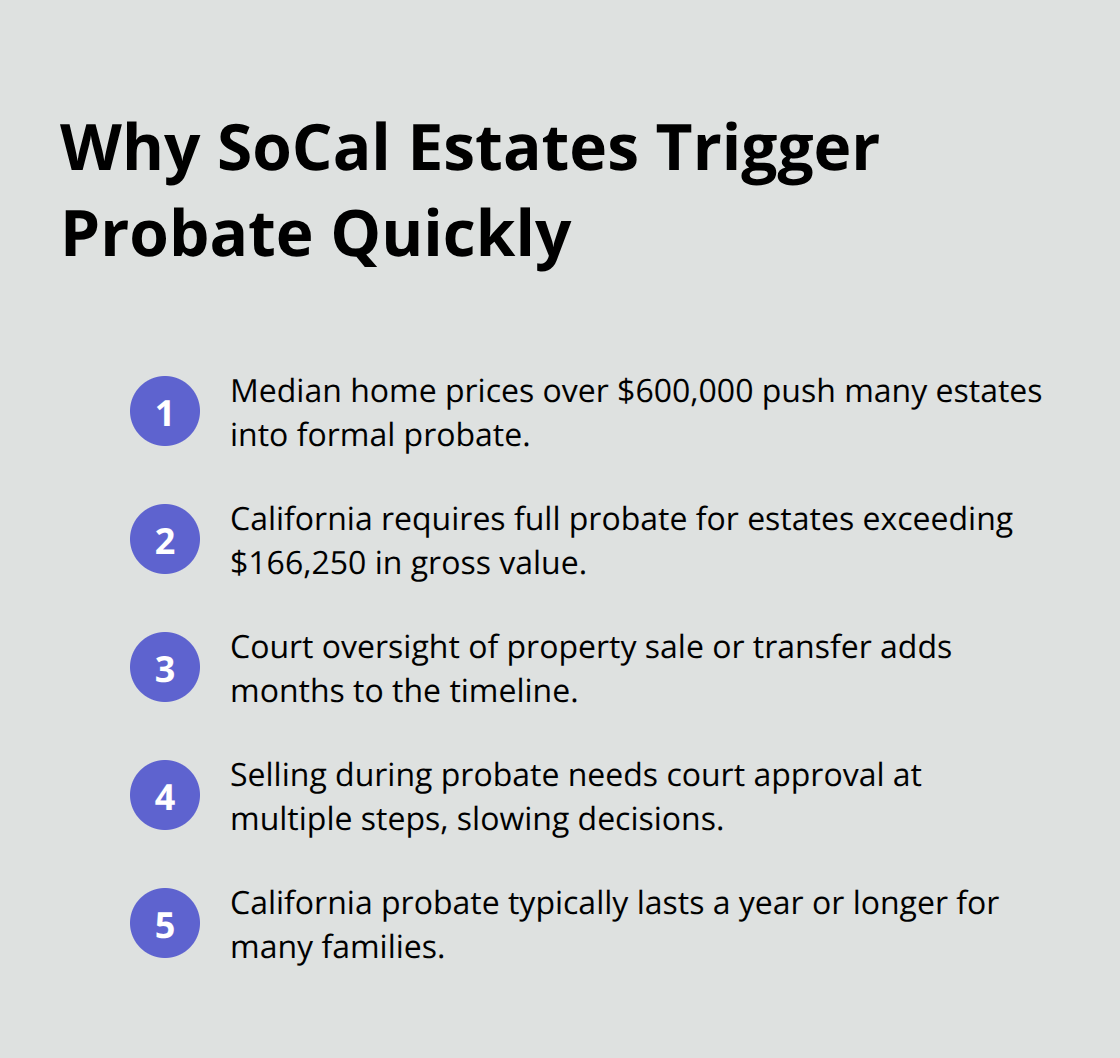 Why SoCal Estates Trigger Probate Quickly

1 Median home prices over \$600,000 push many estates into formal probate.

2 California requires full probate for estates exceeding \$166,250 in gross value.

3 Court oversight of property sale or transfer adds months to the timeline.

4 Selling during probate needs court approval at multiple steps, slowing decisions.

5 California probate typically lasts a year or longer for many families.